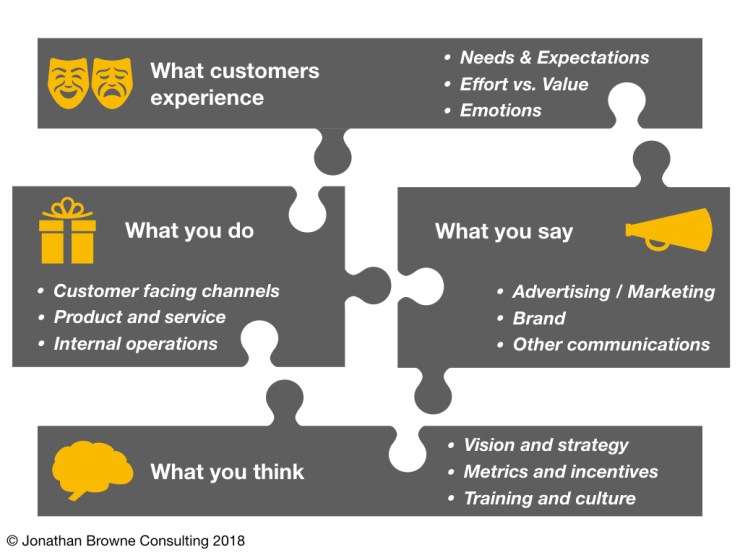 What customers experience

• Needs & Expectations
• Effort vs. Value
• Emotions

What you do

• Customer facing channels
• Product and service
• Internal operations

What you say

• Advertising / Marketing
• Brand
• Other communications

What you think

• Vision and strategy
• Metrics and incentives
• Training and culture

© Jonathan Browne Consulting 2018